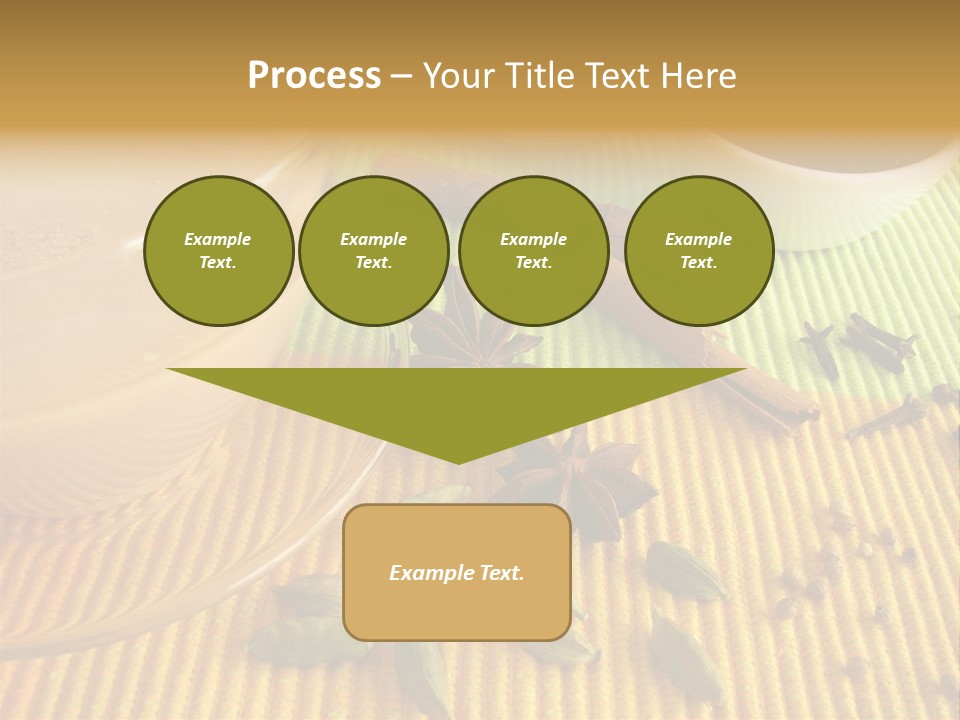 Process – Your Title Text Here

Example Text.

Example Text.

Example Text.

Example Text.

Example Text.